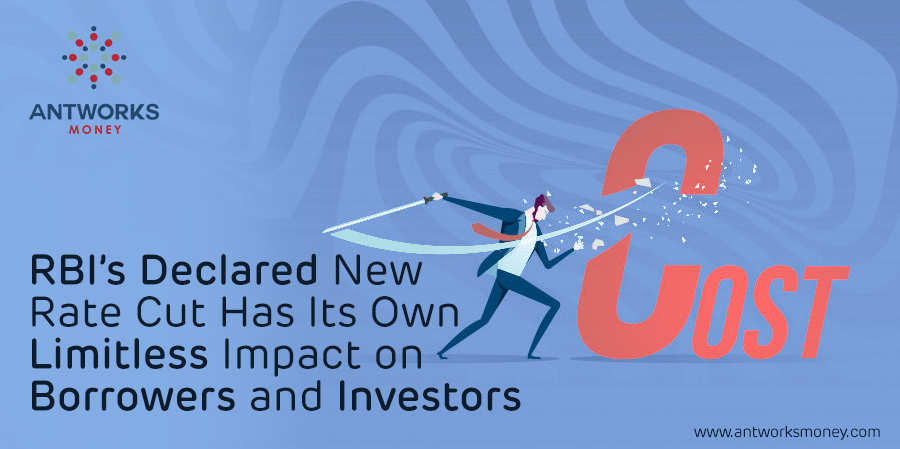 ANTWORKS
MONEY

RBI's Declared New Rate Cut Has Its Own Limitless Impact on Borrowers and Investors

COST

www.antworksmoney.com